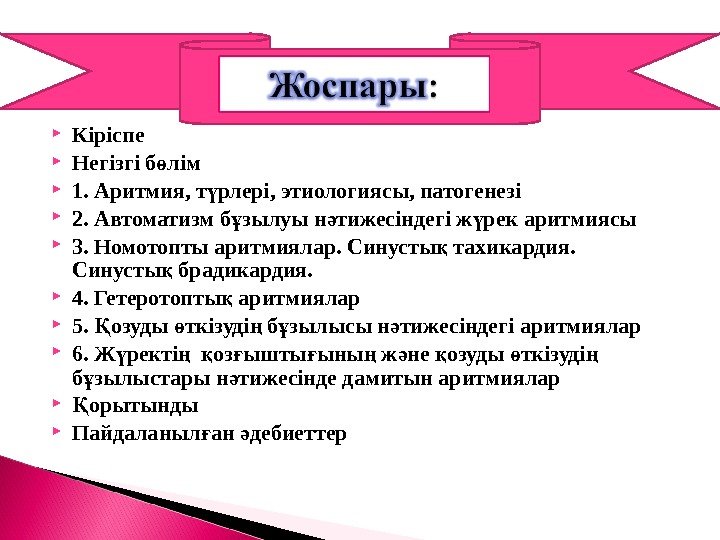 Жоспары:

Кіріспе

Негізгі бөлім

1. Аритмия, түрлері, этиологиясы, патогенезі

2. Автоматизм бұзылуы нәтижесіндегі жүрек аритмиясы

3. Номотопты аритмиялар. Синустық тахикардия. Синустық брадикардия.

4. Гетеротоптық аритмиялар

5. Қозуды өткізудің бұзылысы нәтижесіндегі аритмиялар

6. Жүректің қозғыштығының және қозуды өткізудің бұзылыстары нәтижесінде дамитын аритмиялар

Қорытынды

Пайдаланылған әдебиеттер